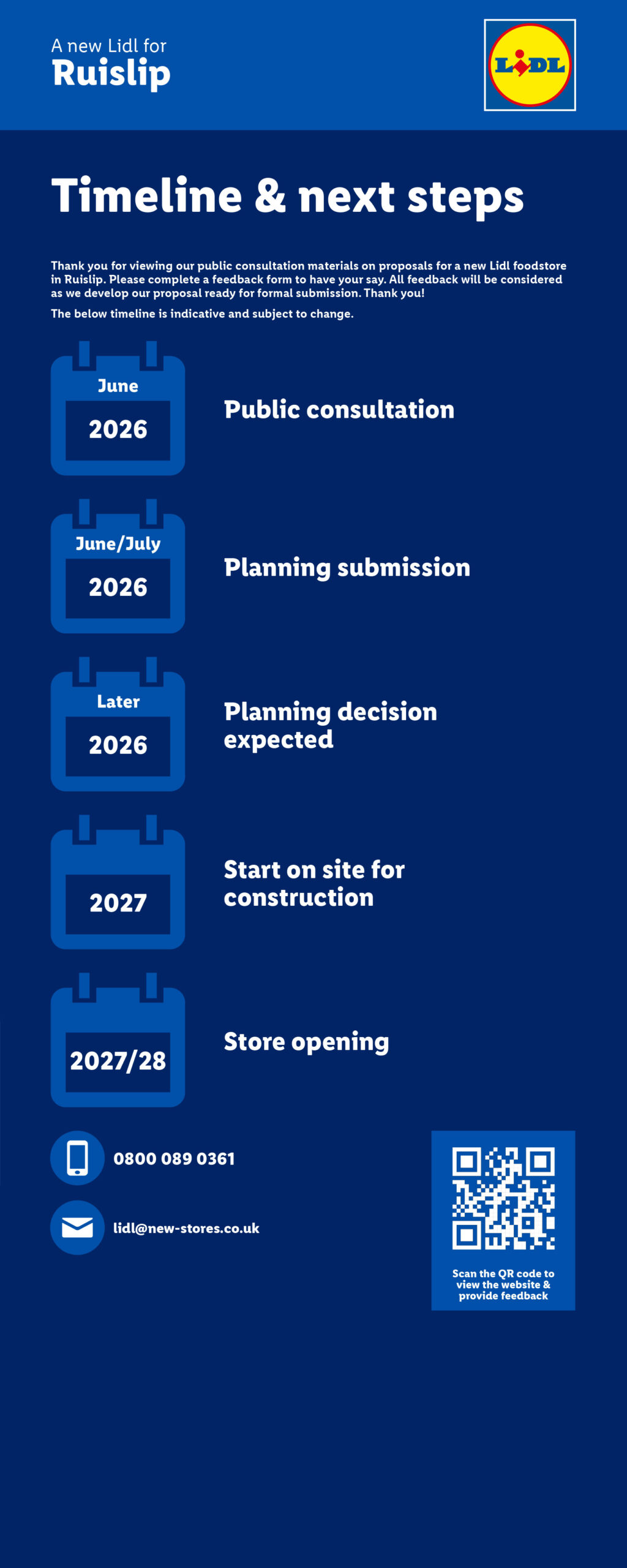 A new Lidl for
Ruislip

LIDL

Timeline & next steps

Thank you for viewing our public consultation materials on proposals for a new Lidl foodstore in Ruislip. Please complete a feedback form to have your say. All feedback will be considered as we develop our proposal ready for formal submission. Thank you!

The below timeline is indicative and subject to change.

June
2026
Public consultation

June/July
2026
Planning submission

Later
2026
Planning decision expected

2027
Start on site for construction

2027/28
Store opening

0800 089 0361

lidl@new-stores.co.uk

Scan the QR code to view the website & provide feedback